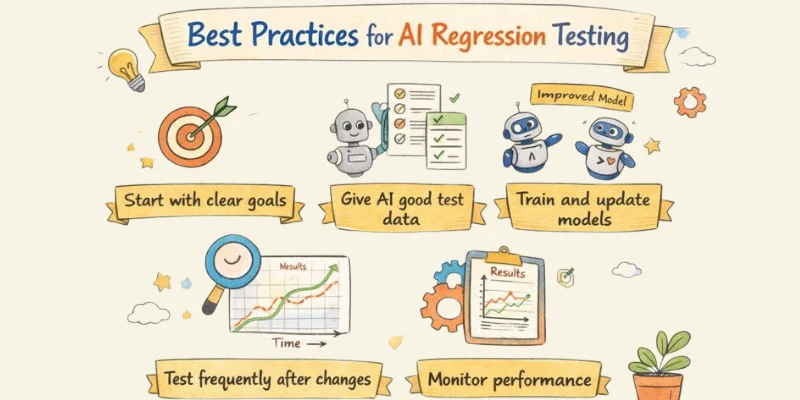 Best Practices for AI Regression Testing

Improved Model

Start with clear goals

Give AI good test data

Train and update models

Results

Time →

Results

Test frequently after changes

Monitor performance